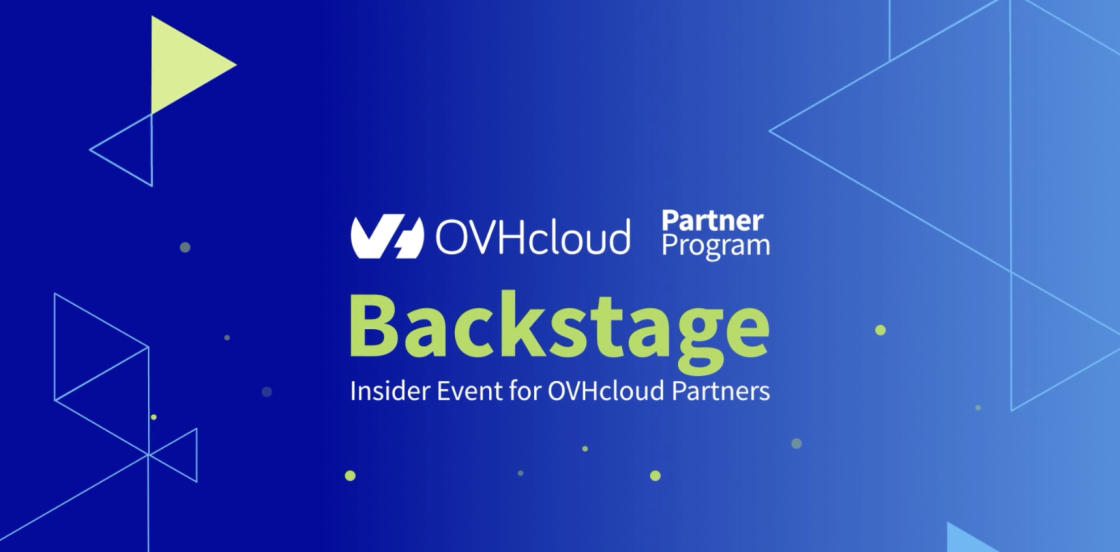 OVHcloud Partner Program

Backstage

Insider Event for OVHcloud Partners